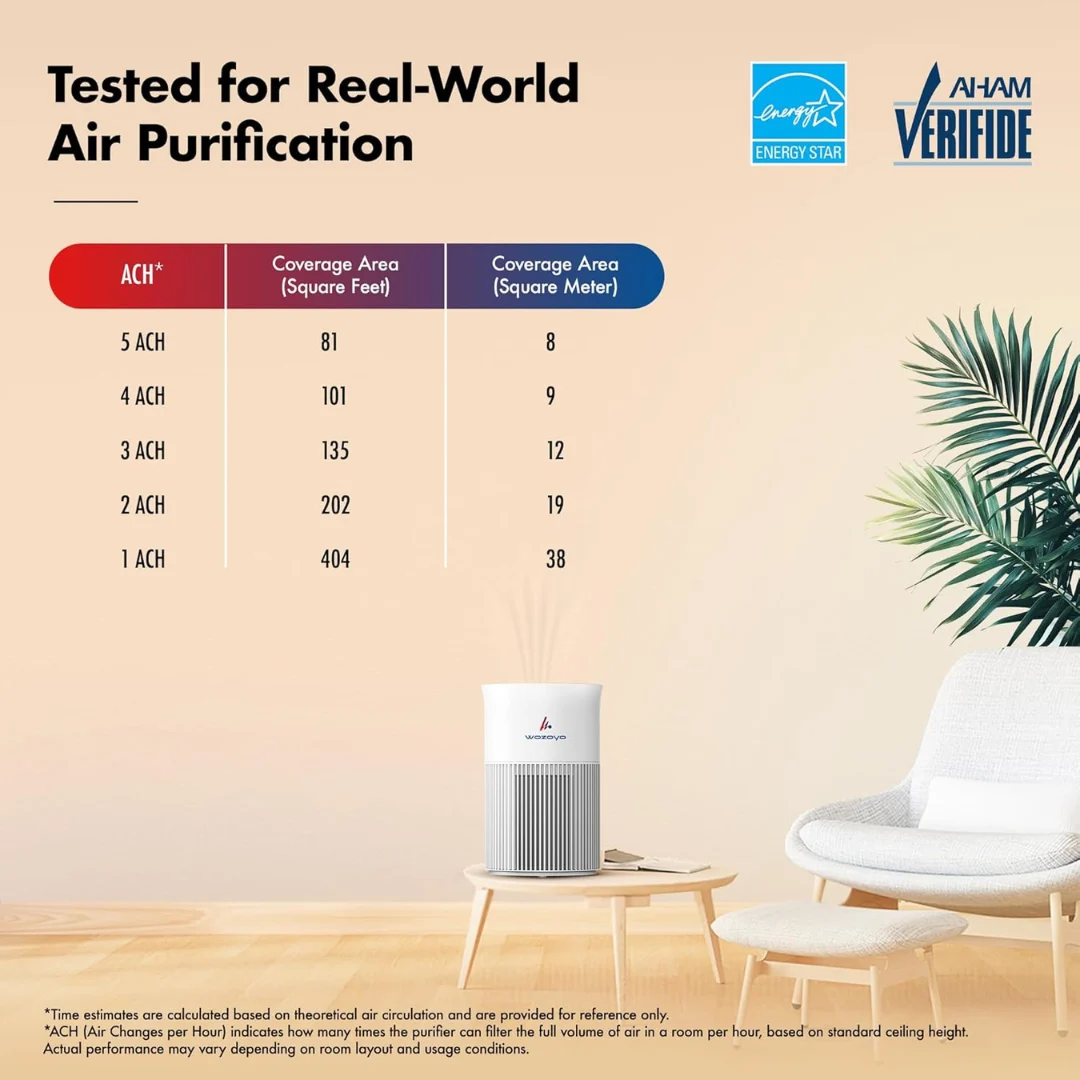 Tested for Real-World Air Purification

energy ENERGY STAR

AHAM VERIFIDE

| ACH* | Coverage Area (Square Feet) | Coverage Area (Square Meter) |
|---|---|---|
| 5 ACH | 81 | 8 |
| 4 ACH | 101 | 9 |
| 3 ACH | 135 | 12 |
| 2 ACH | 202 | 19 |
| 1 ACH | 404 | 38 |

wozoyo

*Time estimates are calculated based on theoretical air circulation and are provided for reference only.
*ACH (Air Changes per Hour) indicates how many times the purifier can filter the full volume of air in a room per hour, based on standard ceiling height. Actual performance may vary depending on room layout and usage conditions.